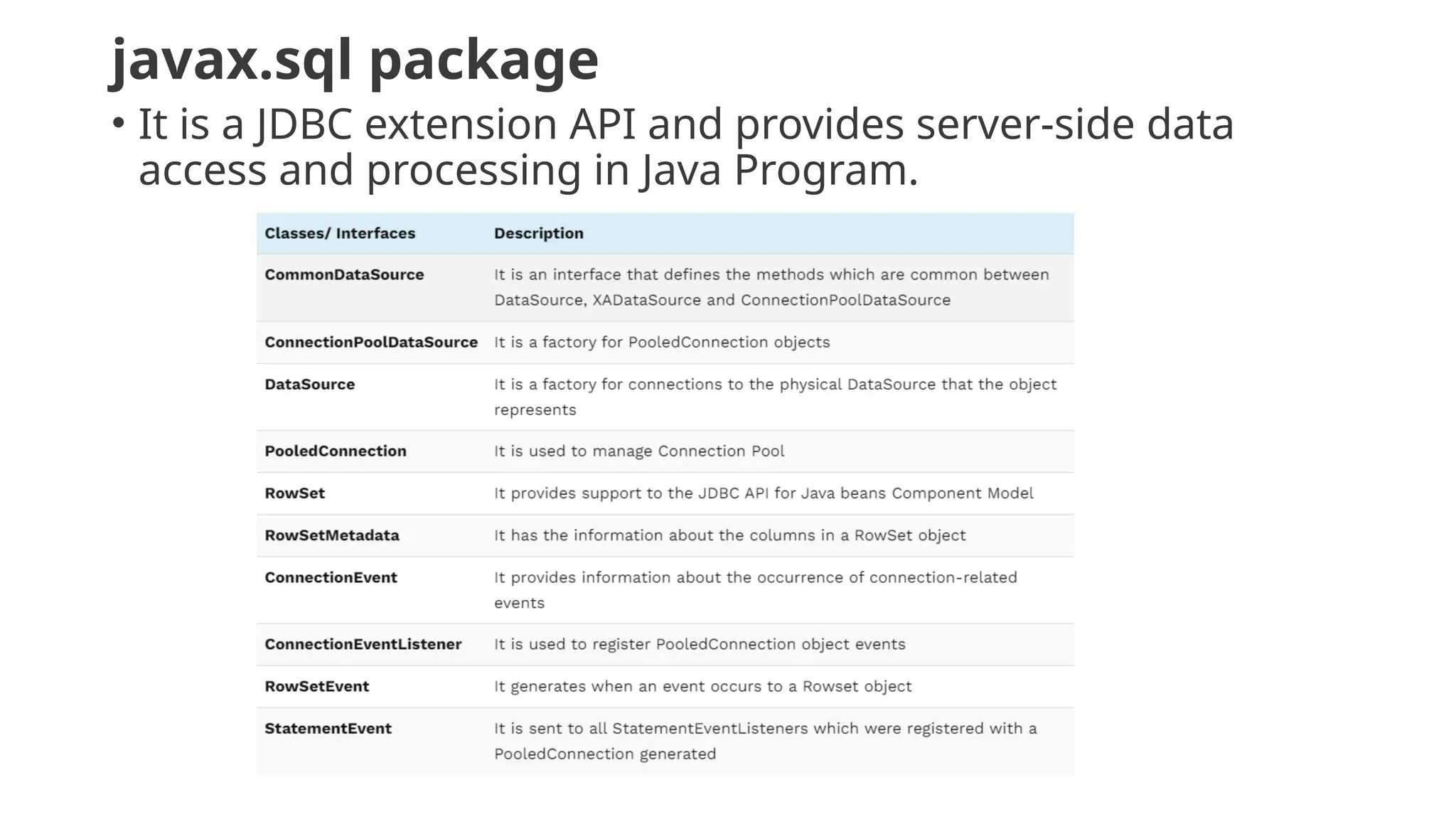 javax.sql package

• It is a JDBC extension API and provides server-side data access and processing in Java Program.

| Classes/ Interfaces | Description |
|---|---|
| CommonDataSource | It is an interface that defines the methods which are common between DataSource, XADataSource and ConnectionPoolDataSource |
| ConnectionPoolDataSource | It is a factory for PooledConnection objects |
| DataSource | It is a factory for connections to the physical DataSource that the object represents |
| PooledConnection | It is used to manage Connection Pool |
| RowSet | It provides support to the JDBC API for Java beans Component Model |
| RowSetMetadata | It has the information about the columns in a RowSet object |
| ConnectionEvent | It provides information about the occurrence of connection-related events |
| ConnectionEventListener | It is used to register PooledConnection object events |
| RowSetEvent | It generates when an event occurs to a Rowset object |
| StatementEvent | It is sent to all StatementEventListeners which were registered with a PooledConnection generated |